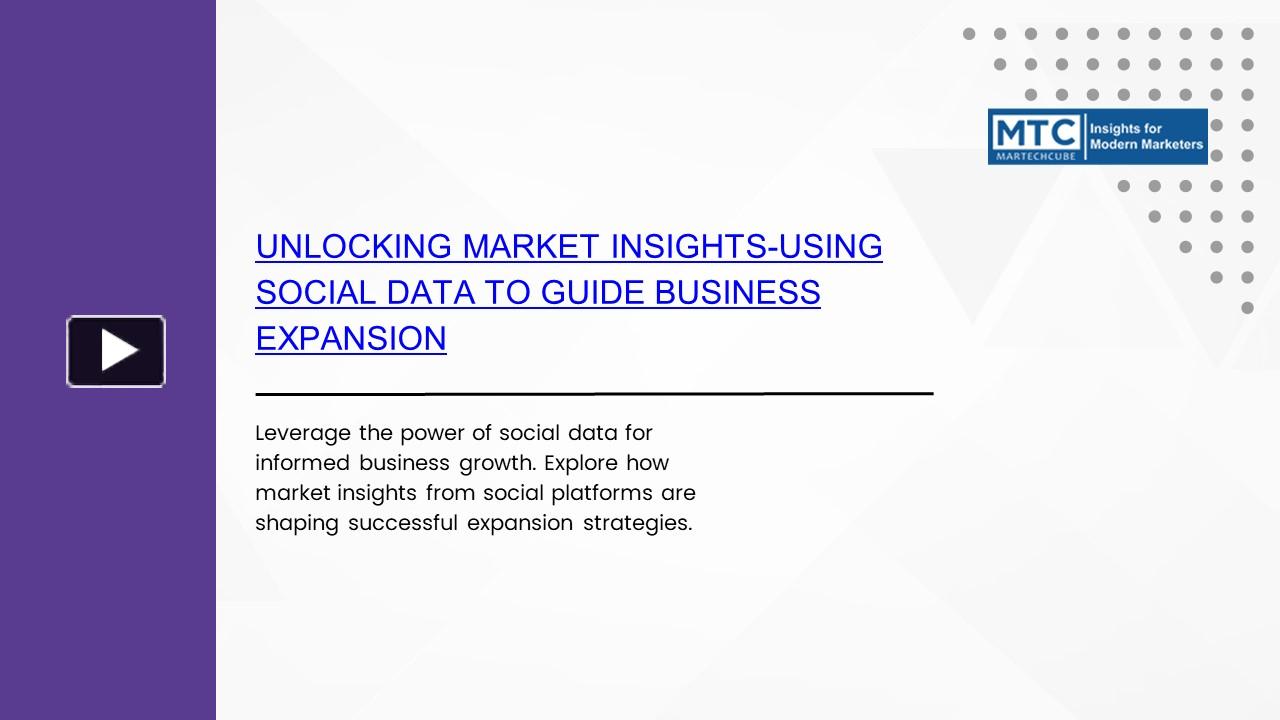 MTC
MARTECHCUBE
Insights for Modern Marketers

UNLOCKING MARKET INSIGHTS-USING SOCIAL DATA TO GUIDE BUSINESS EXPANSION

Leverage the power of social data for informed business growth. Explore how market insights from social platforms are shaping successful expansion strategies.